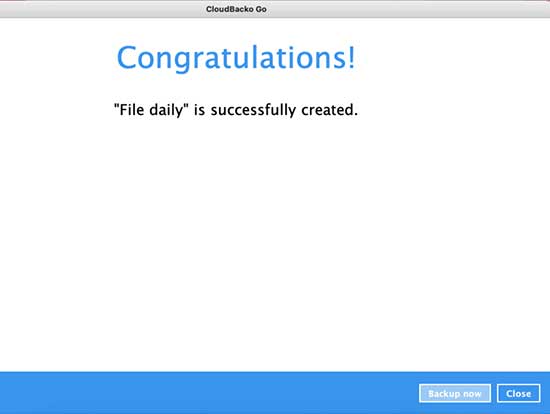 CloudBacko Go

Congratulations!

"File daily" is successfully created.

Backup now
Close